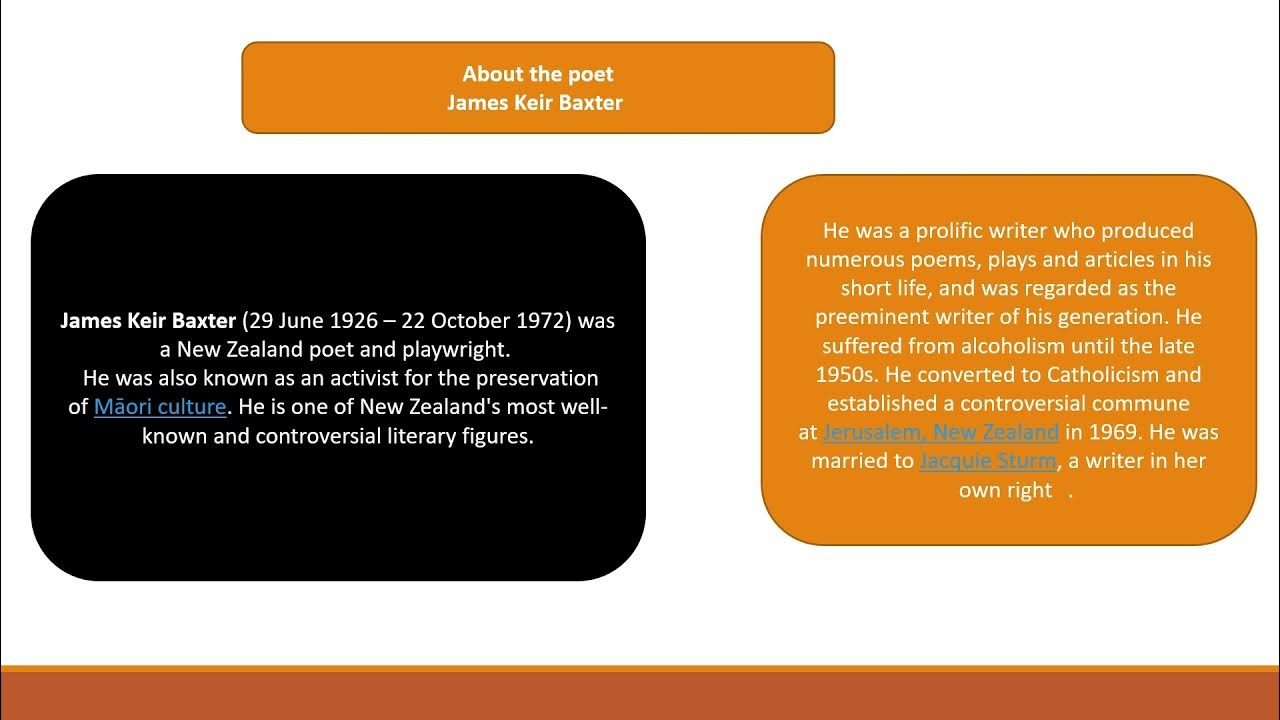 About the poet
James Keir Baxter

James Keir Baxter (29 June 1926 – 22 October 1972) was a New Zealand poet and playwright.
He was also known as an activist for the preservation of Māori culture. He is one of New Zealand's most well-known and controversial literary figures.

He was a prolific writer who produced numerous poems, plays and articles in his short life, and was regarded as the preeminent writer of his generation. He suffered from alcoholism until the late 1950s. He converted to Catholicism and established a controversial commune at Jerusalem, New Zealand in 1969. He was married to Jacquie Sturm, a writer in her own right .